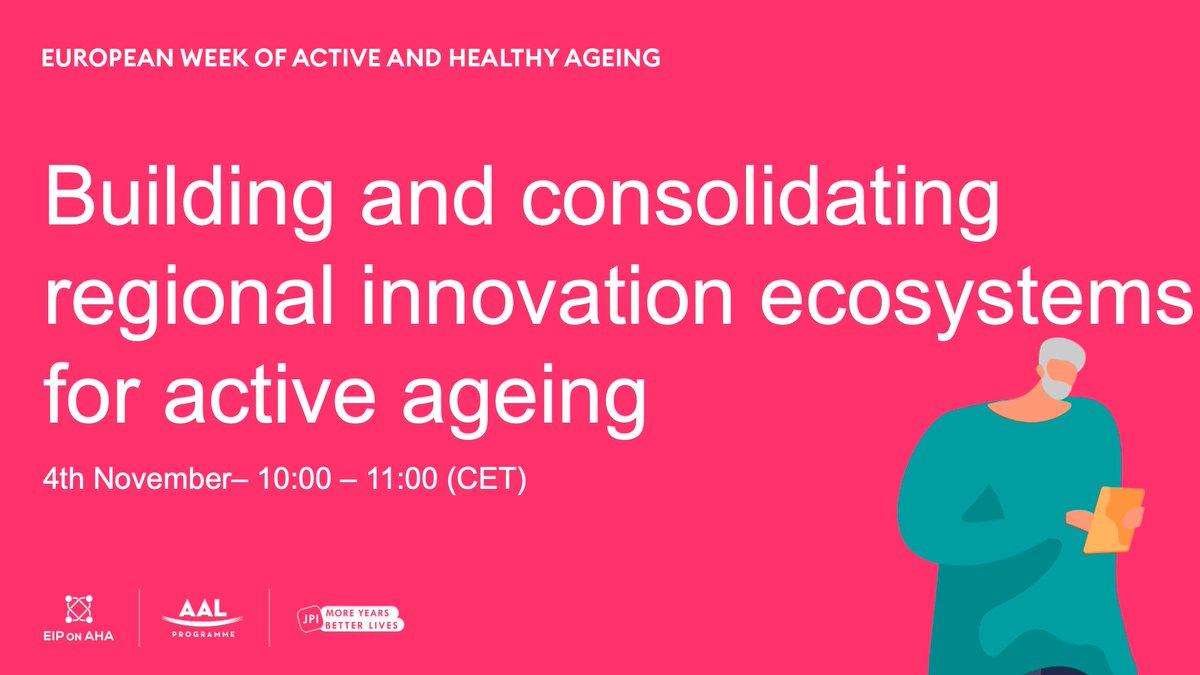 EUROPEAN WEEK OF ACTIVE AND HEALTHY AGEING

Building and consolidating regional innovation ecosystems for active ageing

4th November– 10:00 – 11:00 (CET)

EIP ON AHA

AAL PROGRAMME

JPI MORE YEARS BETTER LIVES